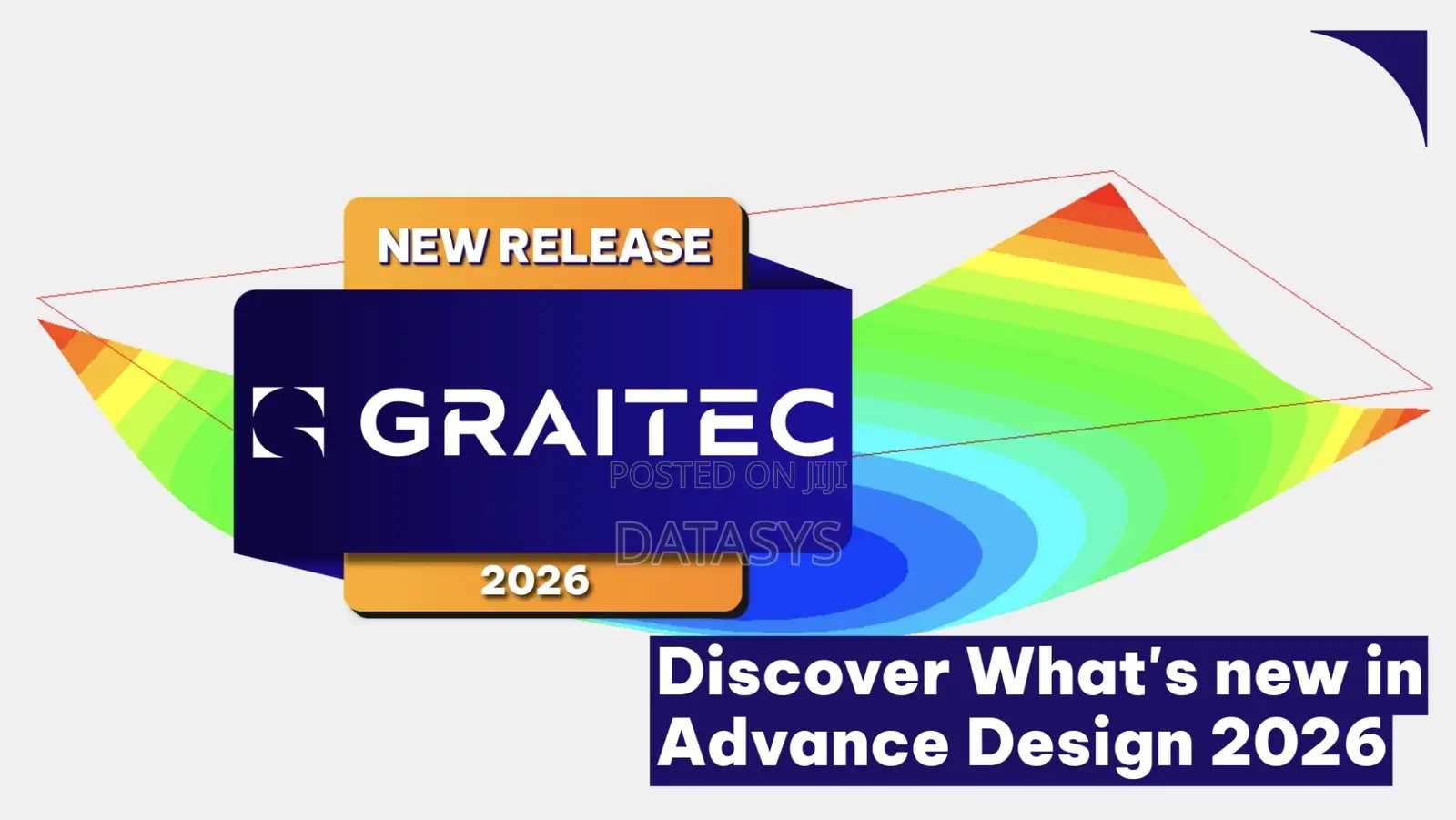 NEW RELEASE

GRAITEC

POSTED ON JIJI

DATASYS

2026

Discover What's new in Advance Design 2026